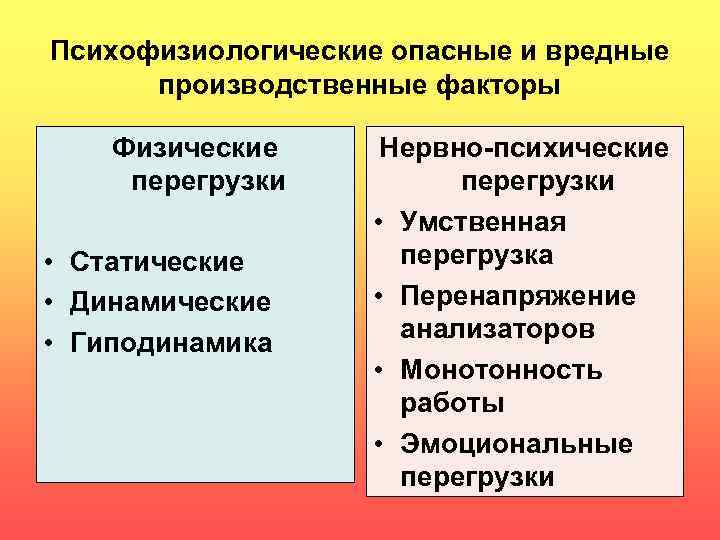 Психофизиологические опасные и вредные производственные факторы

Физические перегрузки

• Статические
• Динамические
• Гиподинамика

Нервно-психические перегрузки

• Умственная перегрузка
• Перенапряжение анализаторов
• Монотонность работы
• Эмоциональные перегрузки